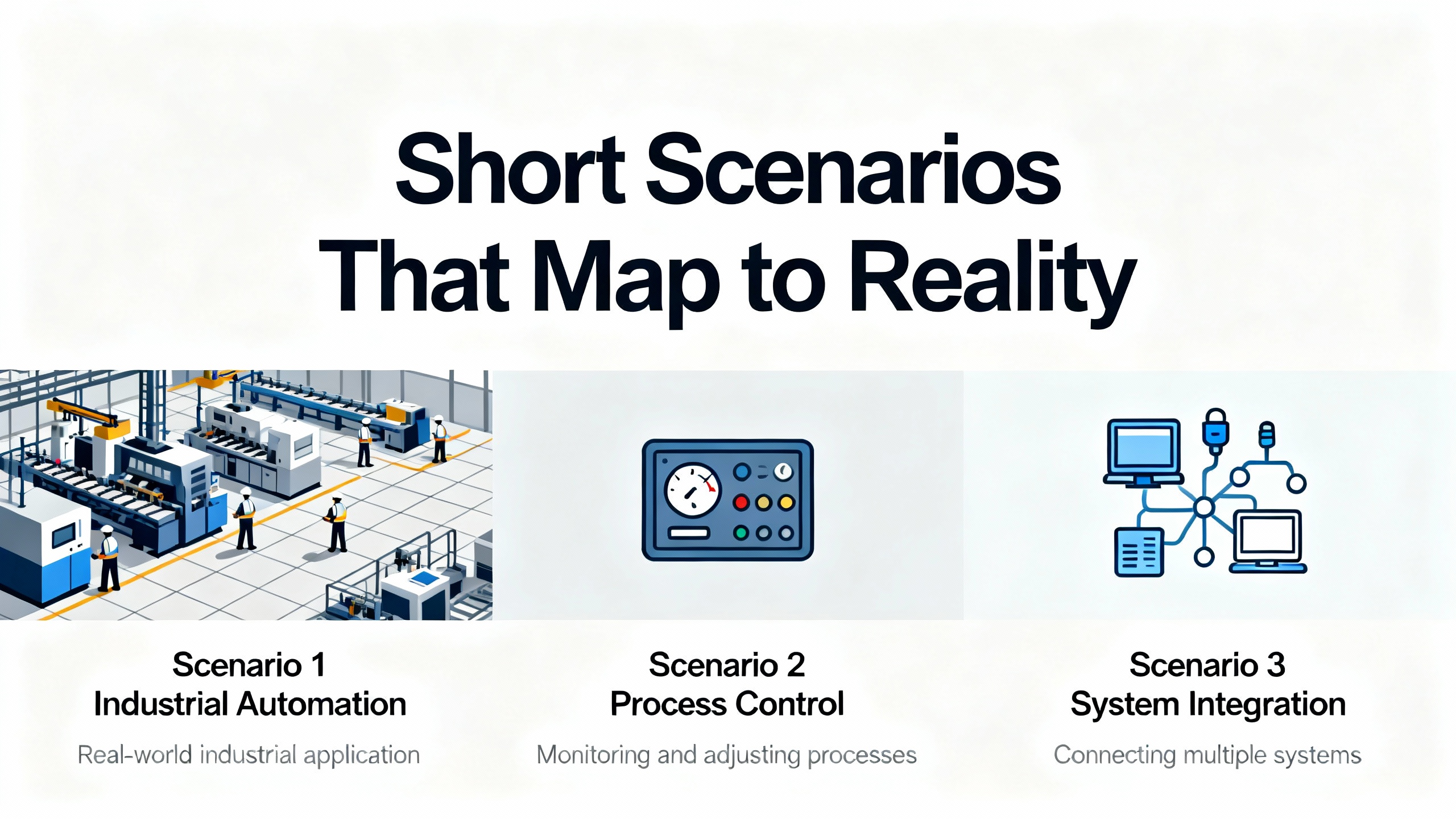 Short Scenarios That Map to Reality

Scenario 1
Industrial Automation

Real-world industrial application

Scenario 2
Process Control

Monitoring and adjusting processes

Scenario 3
System Integration

Connecting multiple systems